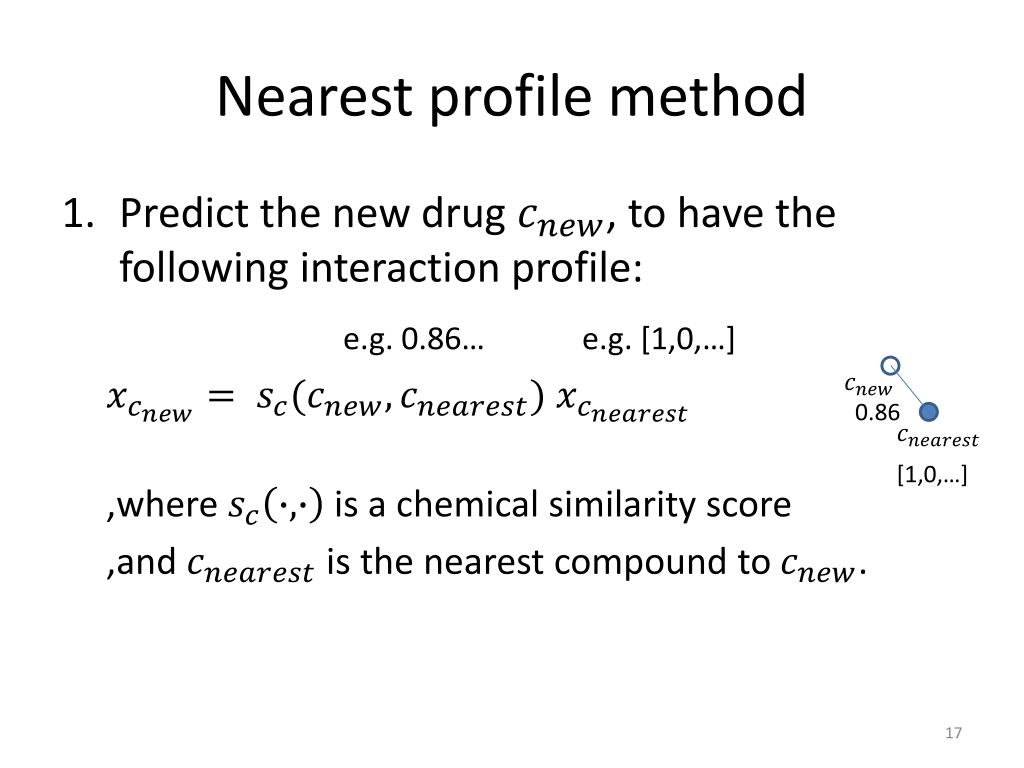 Nearest profile method

1. Predict the new drug $c_{new}$, to have the following interaction profile:

e.g. 0.86…  e.g. [1,0,…]

$x_{c_{new}} = s_c(c_{new}, c_{nearest})\, x_{c_{nearest}}$

$c_{new}$
0.86
$c_{nearest}$
[1,0,…]

,where $s_c(\cdot,\cdot)$ is a chemical similarity score
,and $c_{nearest}$ is the nearest compound to $c_{new}$.

17